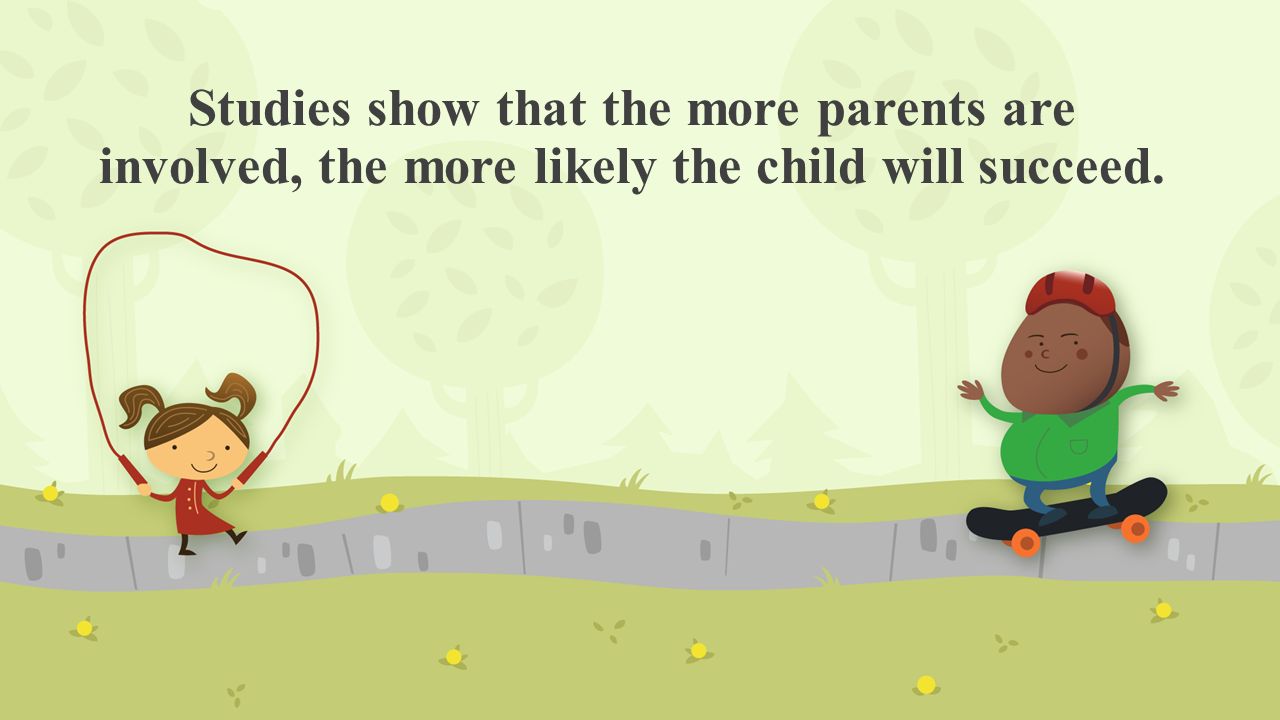 Studies show that the more parents are involved, the more likely the child will succeed.